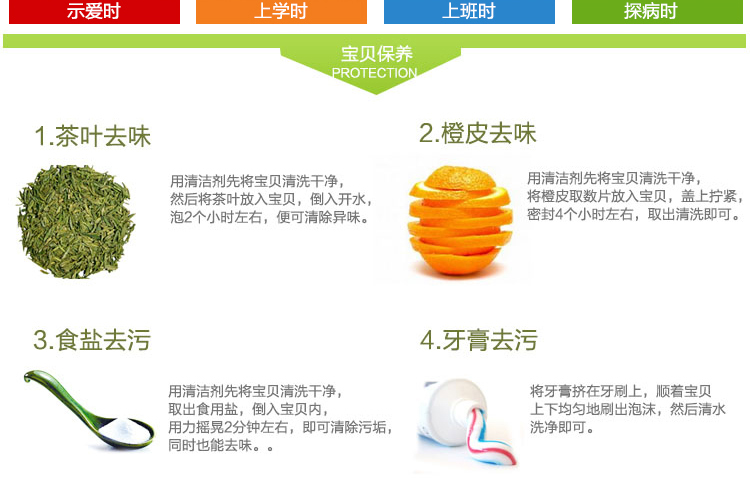 示爱时

上学时

上班时

探病时

宝贝保养
PROTECTION

1.茶叶去味

用清洁剂先将宝贝清洗干净，然后将茶叶放入宝贝，倒入开水，泡2个小时左右，便可清除异味。

2.橙皮去味

用清洁剂先将宝贝清洗干净，将橙皮取数片放入宝贝，盖上拧紧，密封4个小时左右，取出清洗即可。

3.食盐去污

用清洁剂先将宝贝清洗干净，取出食用盐，倒入宝贝内，用力摇晃2分钟左右，即可清除污垢，同时也能去味。。

4.牙膏去污

将牙膏挤在牙刷上，顺着宝贝上下均匀地刷出泡沫，然后清水洗净即可。